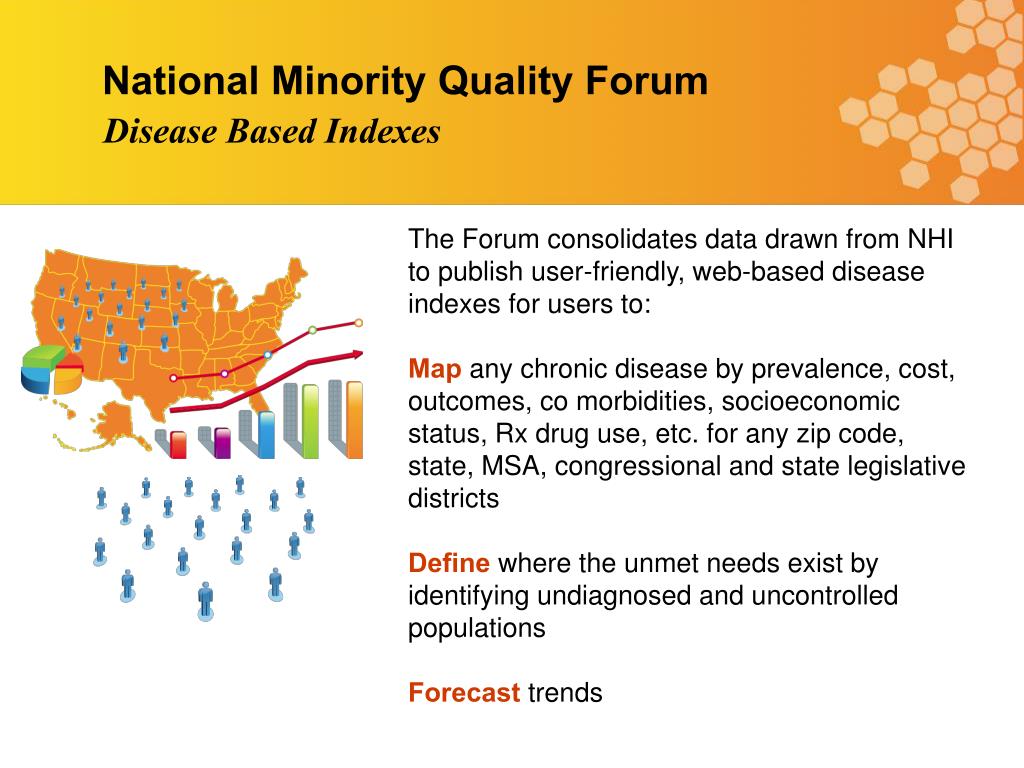 National Minority Quality Forum
Disease Based Indexes

The Forum consolidates data drawn from NHI to publish user-friendly, web-based disease indexes for users to:

Map any chronic disease by prevalence, cost, outcomes, co morbidities, socioeconomic status, Rx drug use, etc. for any zip code, state, MSA, congressional and state legislative districts

Define where the unmet needs exist by identifying undiagnosed and uncontrolled populations

Forecast trends